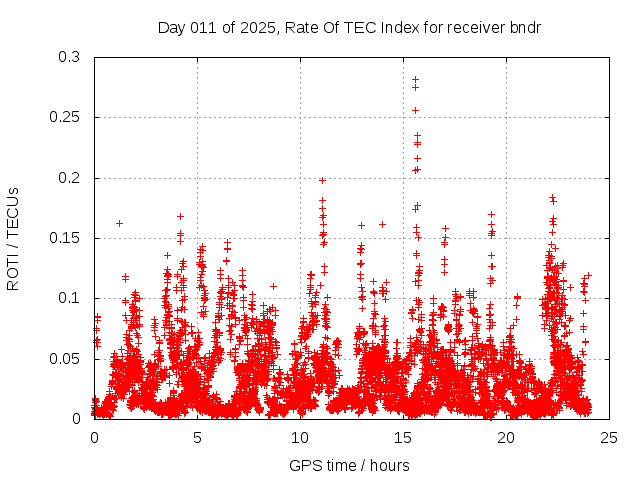 Day 011 of 2025, Rate Of TEC Index for receiver bndr

ROTI / TECUs

0.3
0.25
0.2
0.15
0.1
0.05
0

0
5
10
15
20
25

GPS time / hours